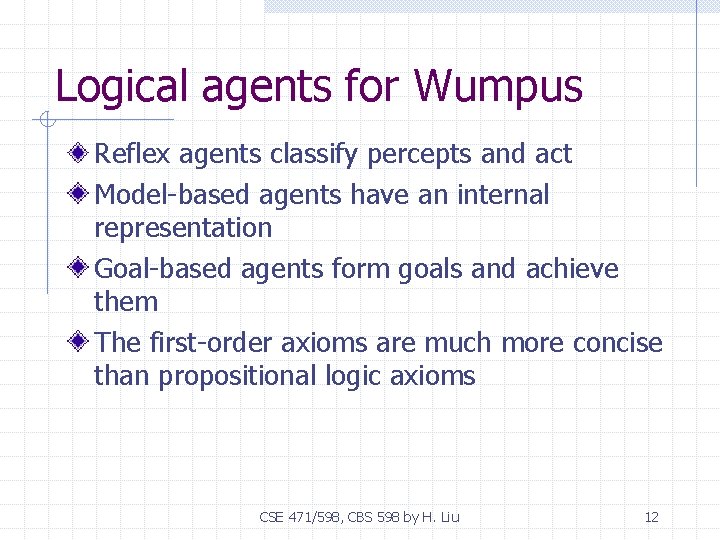 Logical agents for Wumpus

Reflex agents classify percepts and act

Model-based agents have an internal representation

Goal-based agents form goals and achieve them

The first-order axioms are much more concise than propositional logic axioms

CSE 471/598, CBS 598 by H. Liu

12